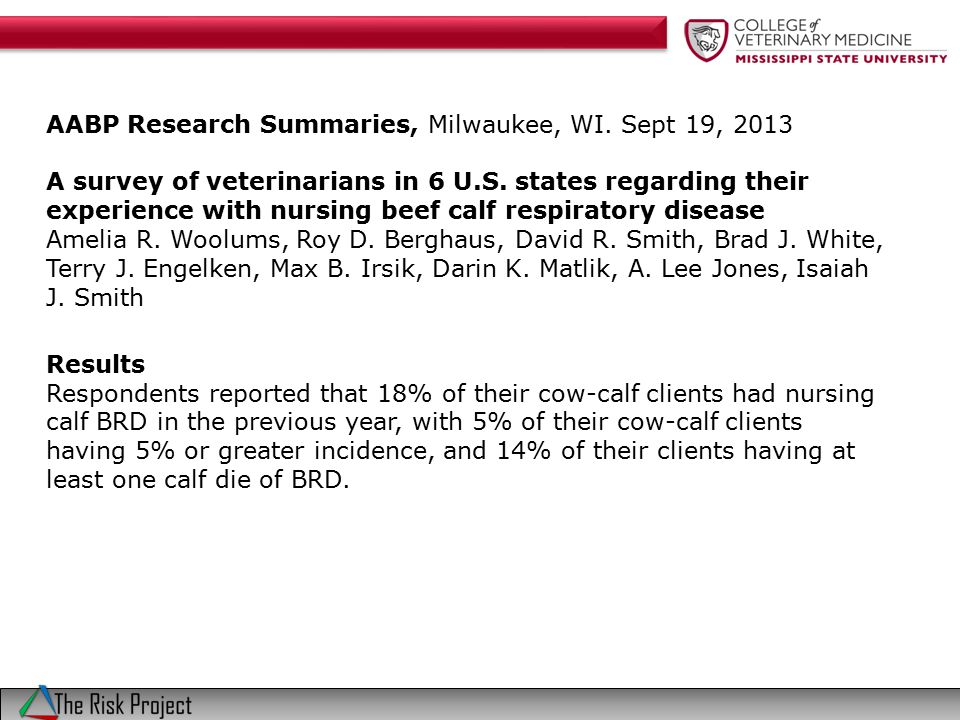 COLLEGE of VETERINARY MEDICINE
MISSISSIPPI STATE UNIVERSITY

AABP Research Summaries, Milwaukee, WI. Sept 19, 2013

A survey of veterinarians in 6 U.S. states regarding their experience with nursing beef calf respiratory disease
Amelia R. Woolums, Roy D. Berghaus, David R. Smith, Brad J. White, Terry J. Engelken, Max B. Irsik, Darin K. Matlik, A. Lee Jones, Isaiah J. Smith

Results
Respondents reported that 18% of their cow-calf clients had nursing calf BRD in the previous year, with 5% of their cow-calf clients having 5% or greater incidence, and 14% of their clients having at least one calf die of BRD.

The Risk Project